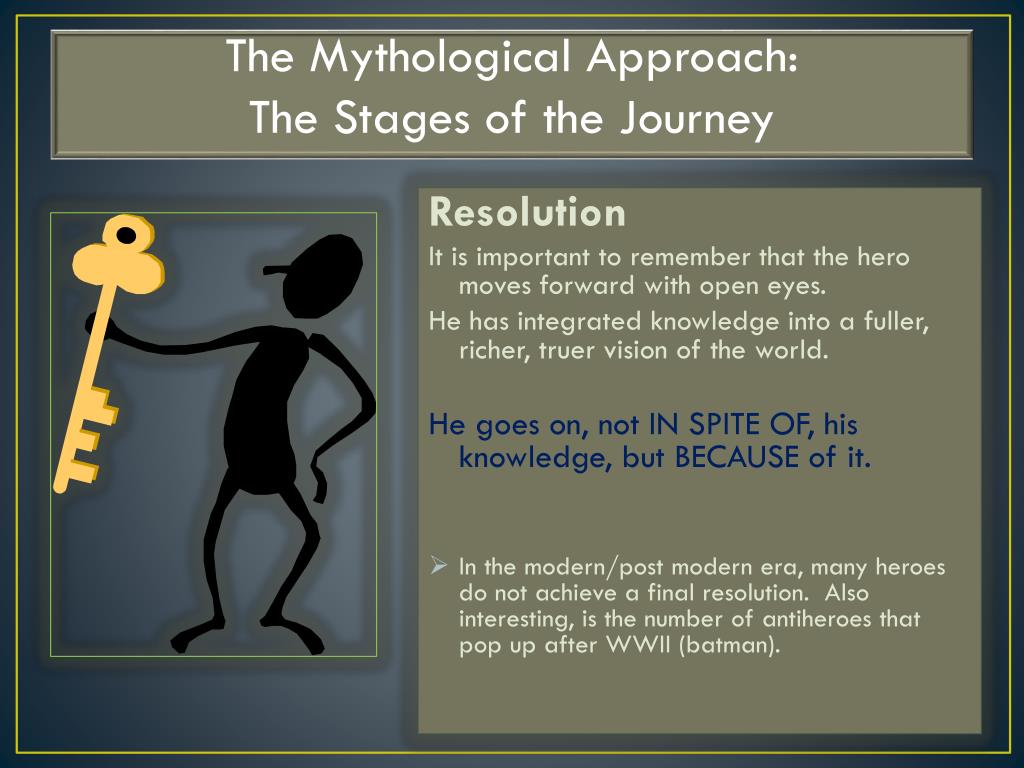 The Mythological Approach:
The Stages of the Journey

Resolution

It is important to remember that the hero moves forward with open eyes.

He has integrated knowledge into a fuller, richer, truer vision of the world.

He goes on, not IN SPITE OF, his knowledge, but BECAUSE of it.

➢ In the modern/post modern era, many heroes do not achieve a final resolution. Also interesting, is the number of antiheroes that pop up after WWII (batman).